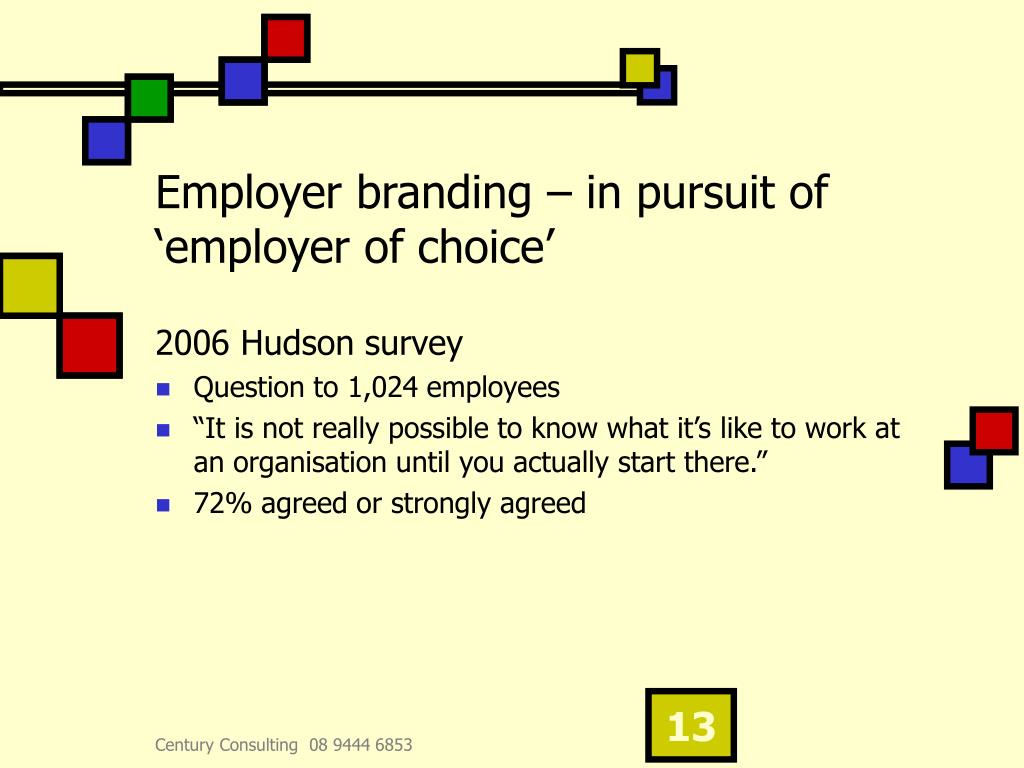 Employer branding – in pursuit of ‘employer of choice’

2006 Hudson survey

- Question to 1,024 employees
- “It is not really possible to know what it’s like to work at an organisation until you actually start there.”
- 72% agreed or strongly agreed

Century Consulting 08 9444 6853

13